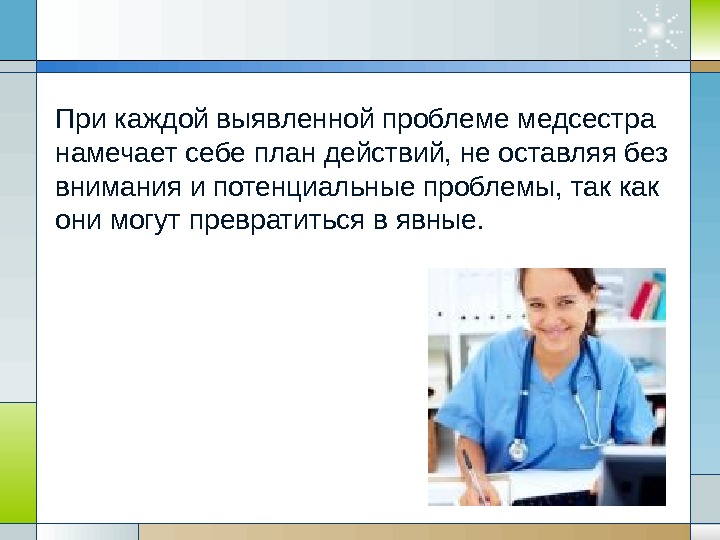 При каждой выявленной проблеме медсестра намечает себе план действий, не оставляя без внимания и потенциальные проблемы, так как они могут превратиться в явные.